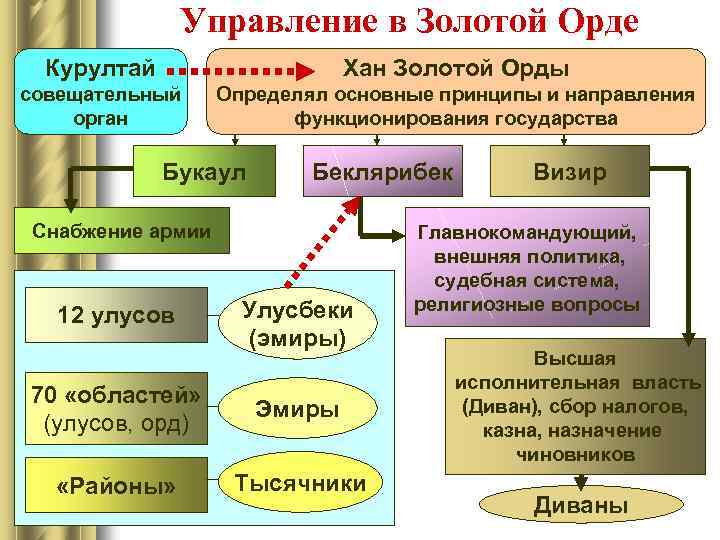 Управление в Золотой Орде

Курултай совещательный орган

Хан Золотой Орды
Определял основные принципы и направления функционирования государства

Букаул

Беклярибек

Визир

Снабжение армии

Главнокомандующий, внешняя политика, судебная система, религиозные вопросы

12 улусов

Улусбеки (эмиры)

70 «областей» (улусов, орд)

Эмиры

«Районы»

Тысячники

Высшая исполнительная власть (Диван), сбор налогов, казна, назначение чиновников

Диваны